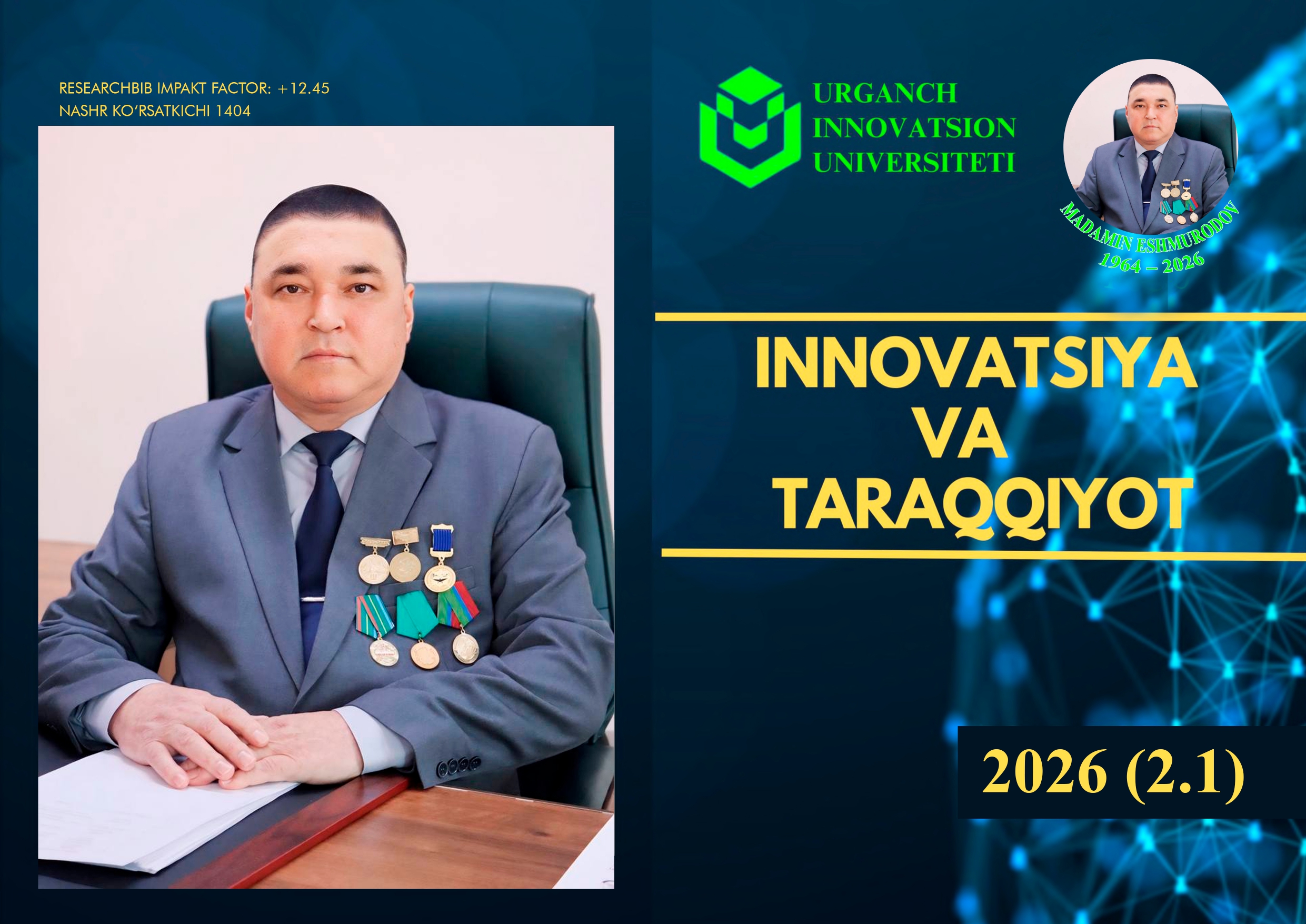 RESEARCHBIB IMPAKT FACTOR: +12.45
NASHR KO'RSATKICHI 1404

URGANCH
INNOVATSION
UNIVERSITETI

MADAMIN ESHMURODOV
1964 – 2026

INNOVATSIYA
VA
TARAQQIYOT

2026 (2.1)